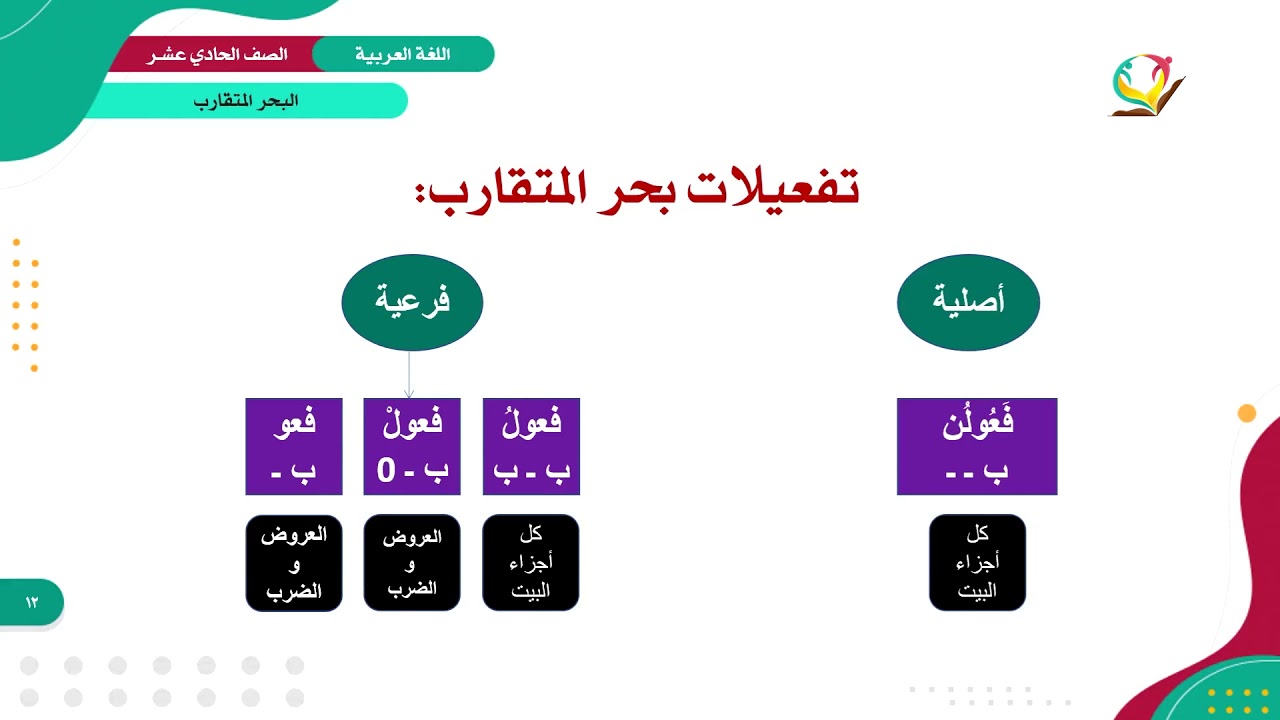 اللغة العربية
الصف الحادي عشر
البحر المتقارب

تفعيلات بحر المتقارب:

أصلية

فَعُولُن
ب - -

كل
أجزاء
البيت

فرعية

فعولُ
ب - ب

كل
أجزاء
البيت

فعولْ
ب - 0

العروض
و
الضرب

فعو
ب -

العروض
و
الضرب

١٢